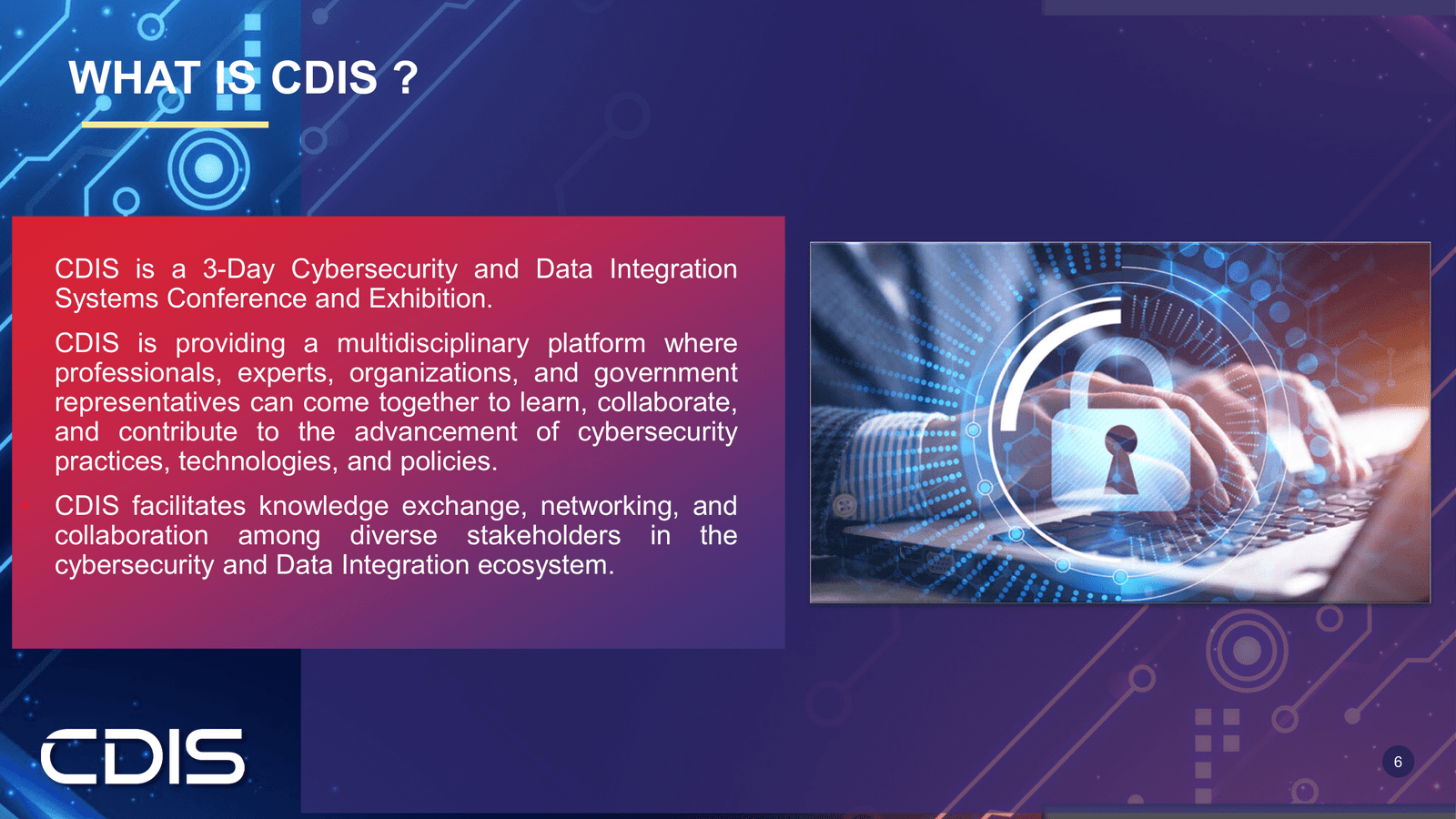 WHAT IS CDIS ?

CDIS is a 3-Day Cybersecurity and Data Integration Systems Conference and Exhibition.

CDIS is providing a multidisciplinary platform where professionals, experts, organizations, and government representatives can come together to learn, collaborate, and contribute to the advancement of cybersecurity practices, technologies, and policies.

CDIS facilitates knowledge exchange, networking, and collaboration among diverse stakeholders in the cybersecurity and Data Integration ecosystem.

CDIS

6